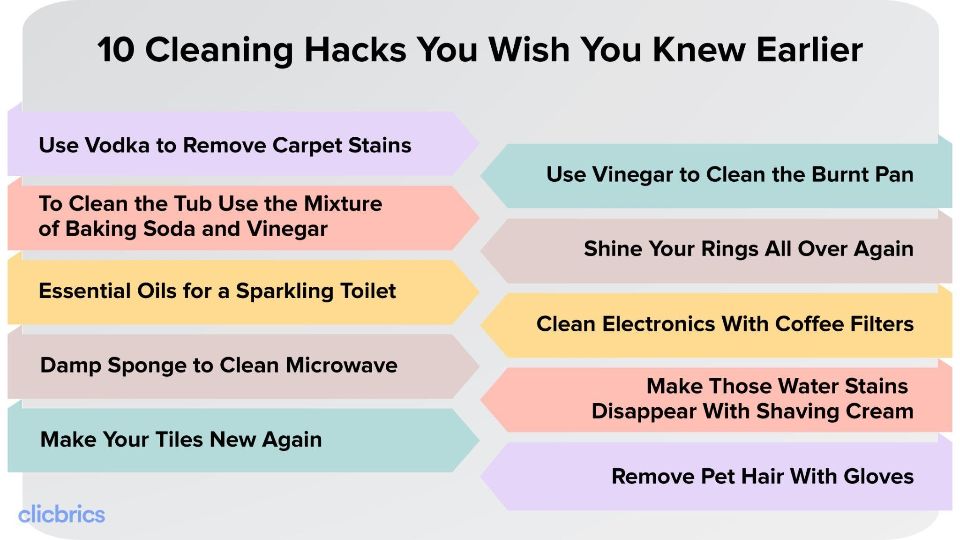 10 Cleaning Hacks You Wish You Knew Earlier

Use Vodka to Remove Carpet Stains

To Clean the Tub Use the Mixture of Baking Soda and Vinegar

Essential Oils for a Sparkling Toilet

Damp Sponge to Clean Microwave

Make Your Tiles New Again

Use Vinegar to Clean the Burnt Pan

Shine Your Rings All Over Again

Clean Electronics With Coffee Filters

Make Those Water Stains Disappear With Shaving Cream

Remove Pet Hair With Gloves

clicbrics